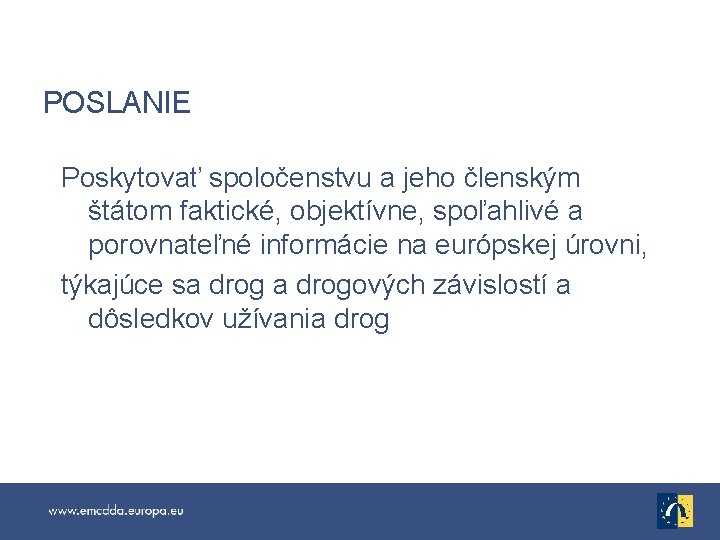 POSLANIE

Poskytovať spoločenstvu a jeho členským štátom faktické, objektívne, spoľahlivé a porovnateľné informácie na európskej úrovni,

týkajúce sa drog a drogových závislostí a dôsledkov užívania drog

www.emcdda.europa.eu